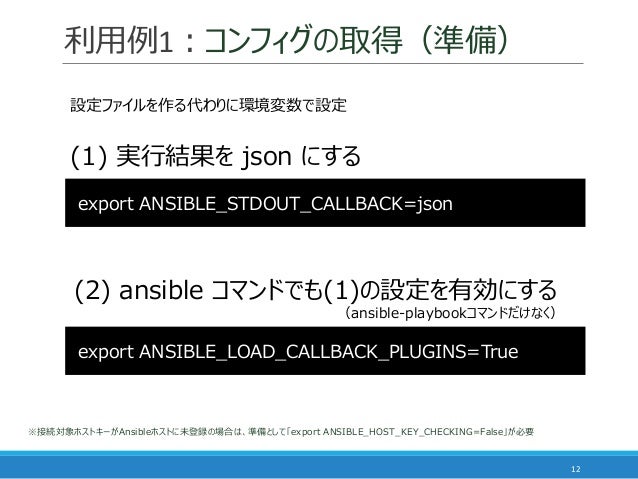 利用例1：コンフィグの取得（準備）

設定ファイルを作る代わりに環境変数で設定

(1) 実行結果を json にする

export ANSIBLE_STDOUT_CALLBACK=json

(2) ansible コマンドでも(1)の設定を有効にする
（ansible-playbookコマンドだけなく）

export ANSIBLE_LOAD_CALLBACK_PLUGINS=True

※接続対象ホストキーがAnsibleホストに未登録の場合は、準備として「export ANSIBLE_HOST_KEY_CHECKING=False」が必要

12